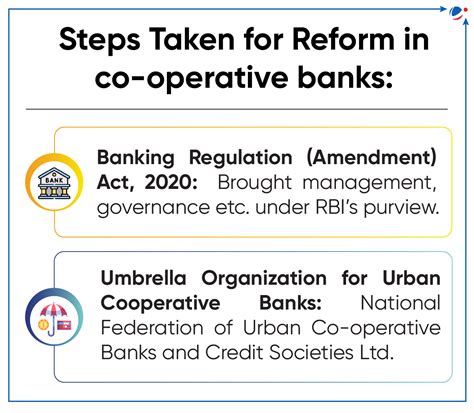 Steps Taken for Reform in co-operative banks:

BANK

Banking Regulation (Amendment) Act, 2020: Brought management, governance etc. under RBI's purview.

Umbrella Organization for Urban Cooperative Banks: National Federation of Urban Co-operative Banks and Credit Societies Ltd.